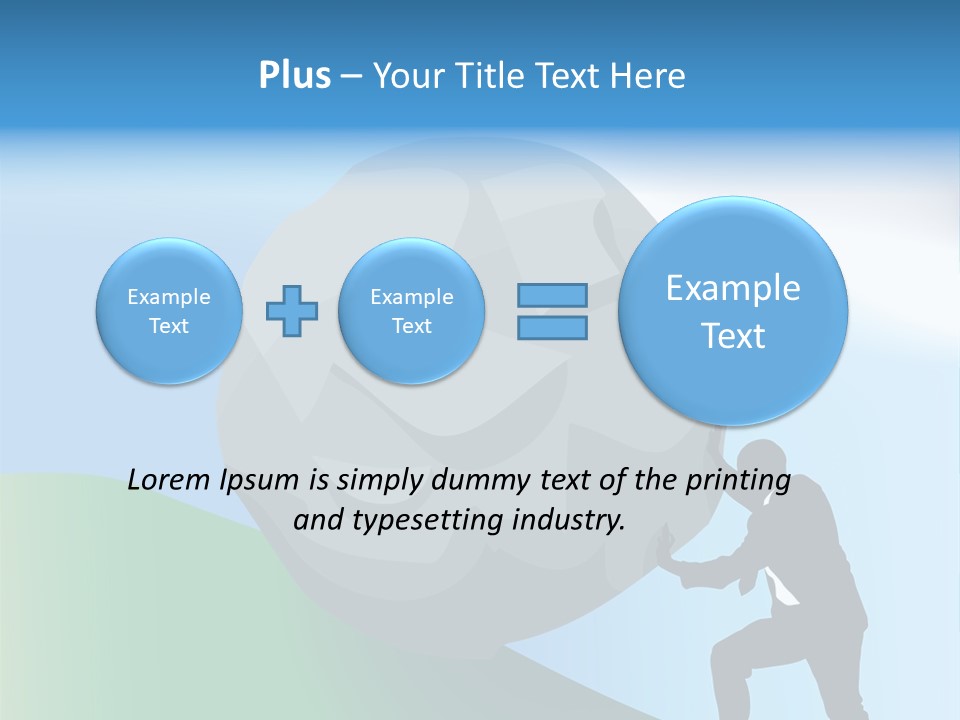 Plus – Your Title Text Here

Example Text

Example Text

Example Text

Lorem Ipsum is simply dummy text of the printing and typesetting industry.